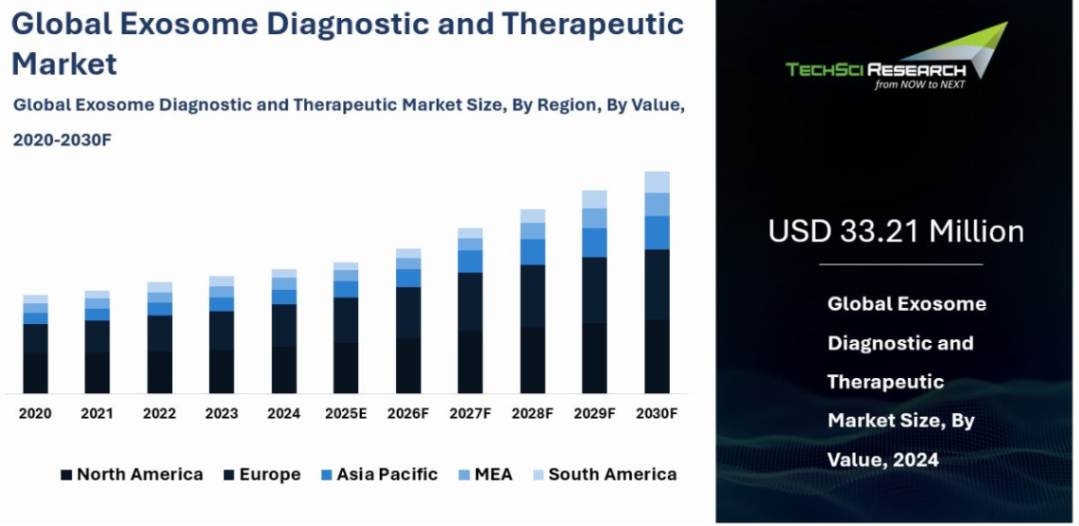 Global Exosome Diagnostic and Therapeutic Market

Global Exosome Diagnostic and Therapeutic Market Size, By Region, By Value, 2020-2030F

2020 2021 2022 2023 2024 2025E 2026F 2027F 2028F 2029F 2030F

North America Europe Asia Pacific MEA South America

TECHSCI RESEARCH
from NOW to NEXT

USD 33.21 Million

Global Exosome Diagnostic and Therapeutic Market Size, By Value, 2024